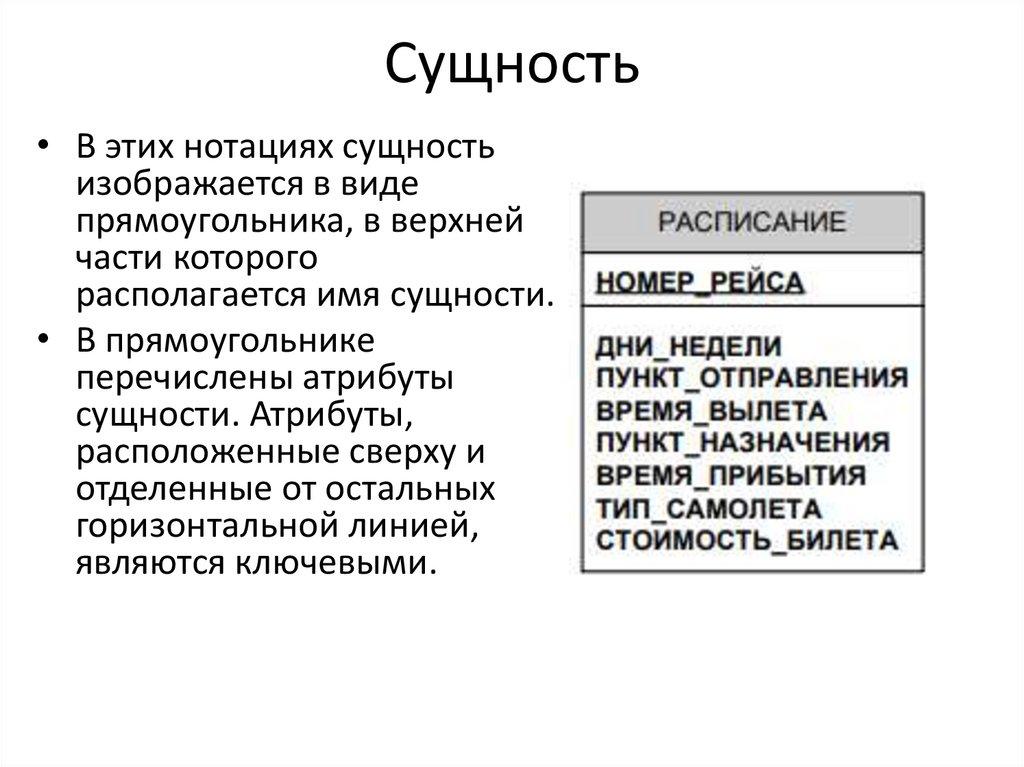 Сущность

• В этих нотациях сущность изображается в виде прямоугольника, в верхней части которого располагается имя сущности.

• В прямоугольнике перечислены атрибуты сущности. Атрибуты, расположенные сверху и отделенные от остальных горизонтальной линией, являются ключевыми.

РАСПИСАНИЕ

НОМЕР_РЕЙСА

ДНИ_НЕДЕЛИ
ПУНКТ_ОТПРАВЛЕНИЯ
ВРЕМЯ_ВЫЛЕТА
ПУНКТ_НАЗНАЧЕНИЯ
ВРЕМЯ_ПРИБЫТИЯ
ТИП_САМОЛЕТА
СТОИМОСТЬ_БИЛЕТА